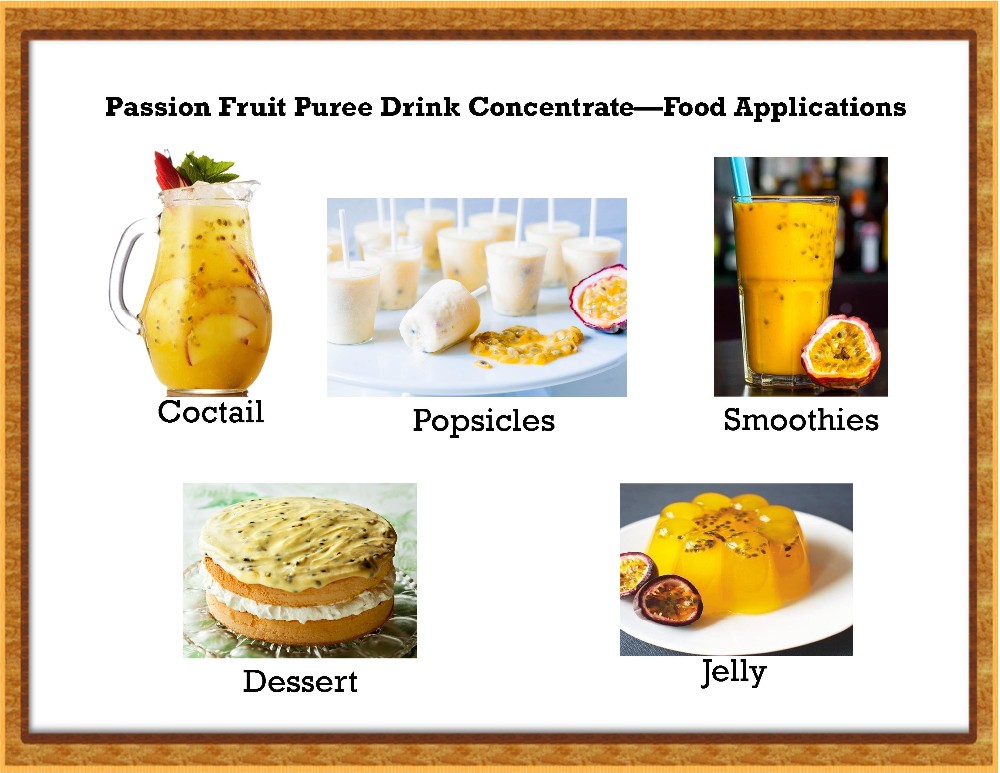 Passion Fruit Puree Drink Concentrate—Food Applications

Coctail

Popsicles

Smoothies

Dessert

Jelly